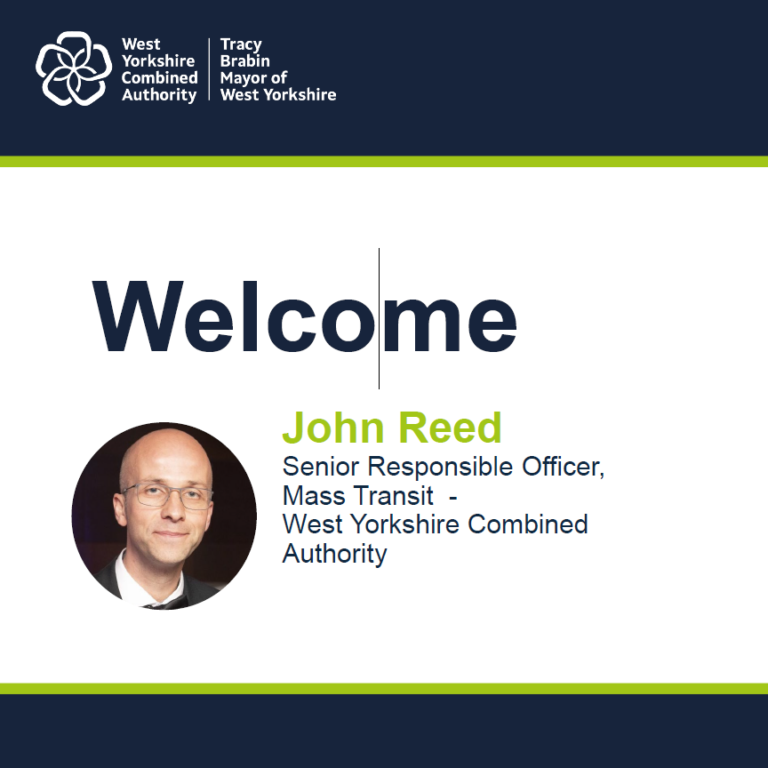 West Yorkshire Combined Authority

Tracy Brabin Mayor of West Yorkshire

Welcome

John Reed

Senior Responsible Officer, Mass Transit - West Yorkshire Combined Authority